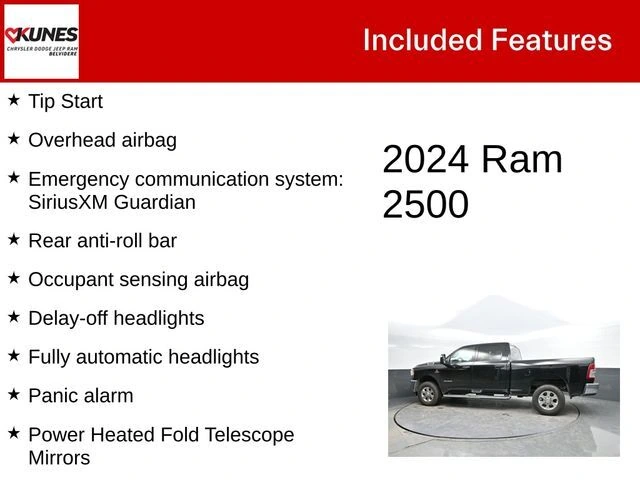 KUNES
CHRYSLER DODGE JEEP RAM
BELVIDERE

Included Features

★ Tip Start

★ Overhead airbag

★ Emergency communication system: SiriusXM Guardian

★ Rear anti-roll bar

★ Occupant sensing airbag

★ Delay-off headlights

★ Fully automatic headlights

★ Panic alarm

★ Power Heated Fold Telescope Mirrors

2024 Ram 2500